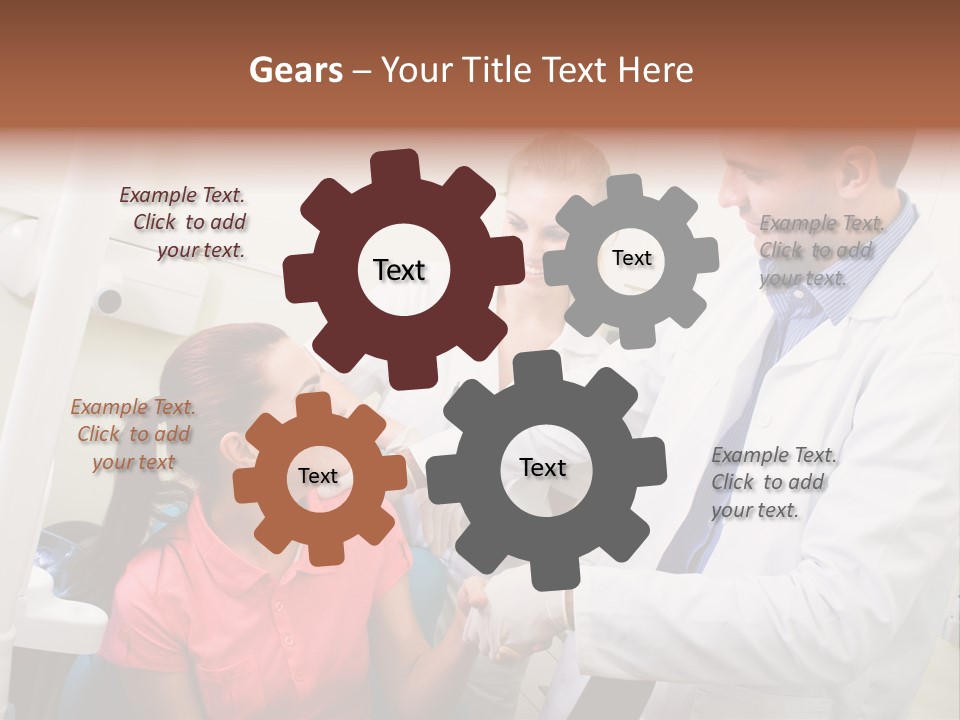 Gears – Your Title Text Here

Example Text. Click to add your text.

Text

Text

Example Text. Click to add your text.

Example Text. Click to add your text

Text

Text

Example Text. Click to add your text.